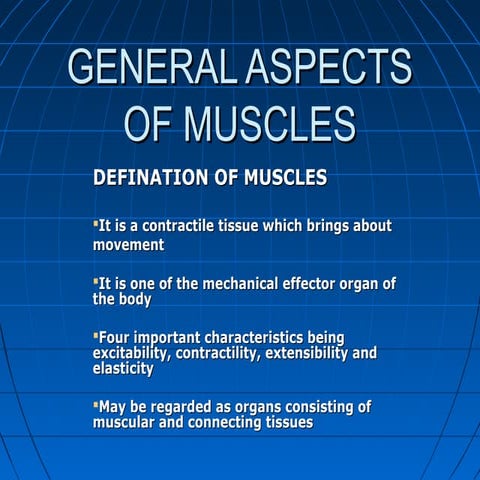 GENERAL ASPECTS OF MUSCLES

DEFINATION OF MUSCLES

▪It is a contractile tissue which brings about movement

▪It is one of the mechanical effector organ of the body

▪Four important characteristics being excitability, contractility, extensibility and elasticity

▪May be regarded as organs consisting of muscular and connecting tissues